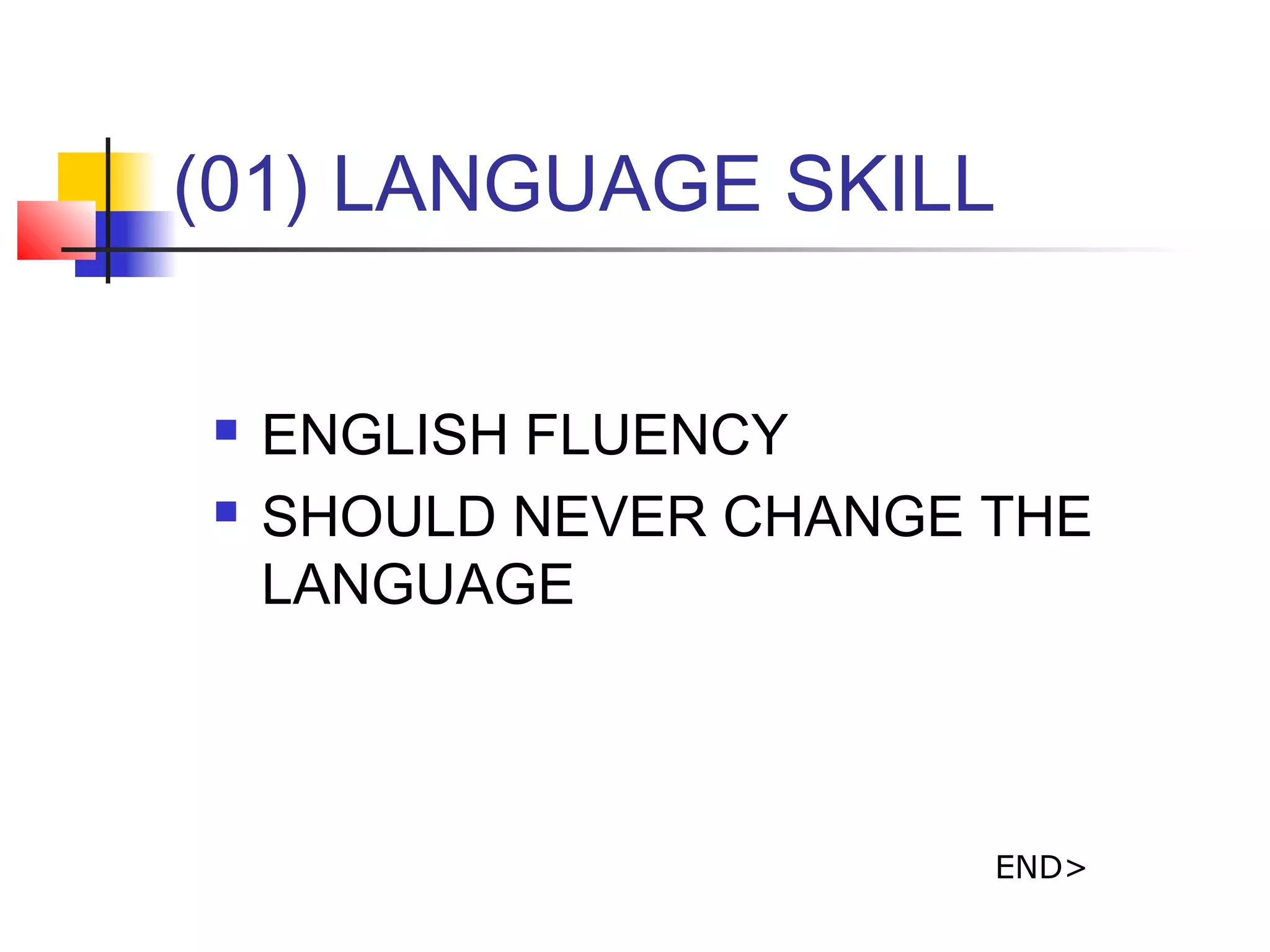 (01) LANGUAGE SKILL

- ENGLISH FLUENCY
- SHOULD NEVER CHANGE THE LANGUAGE

END>